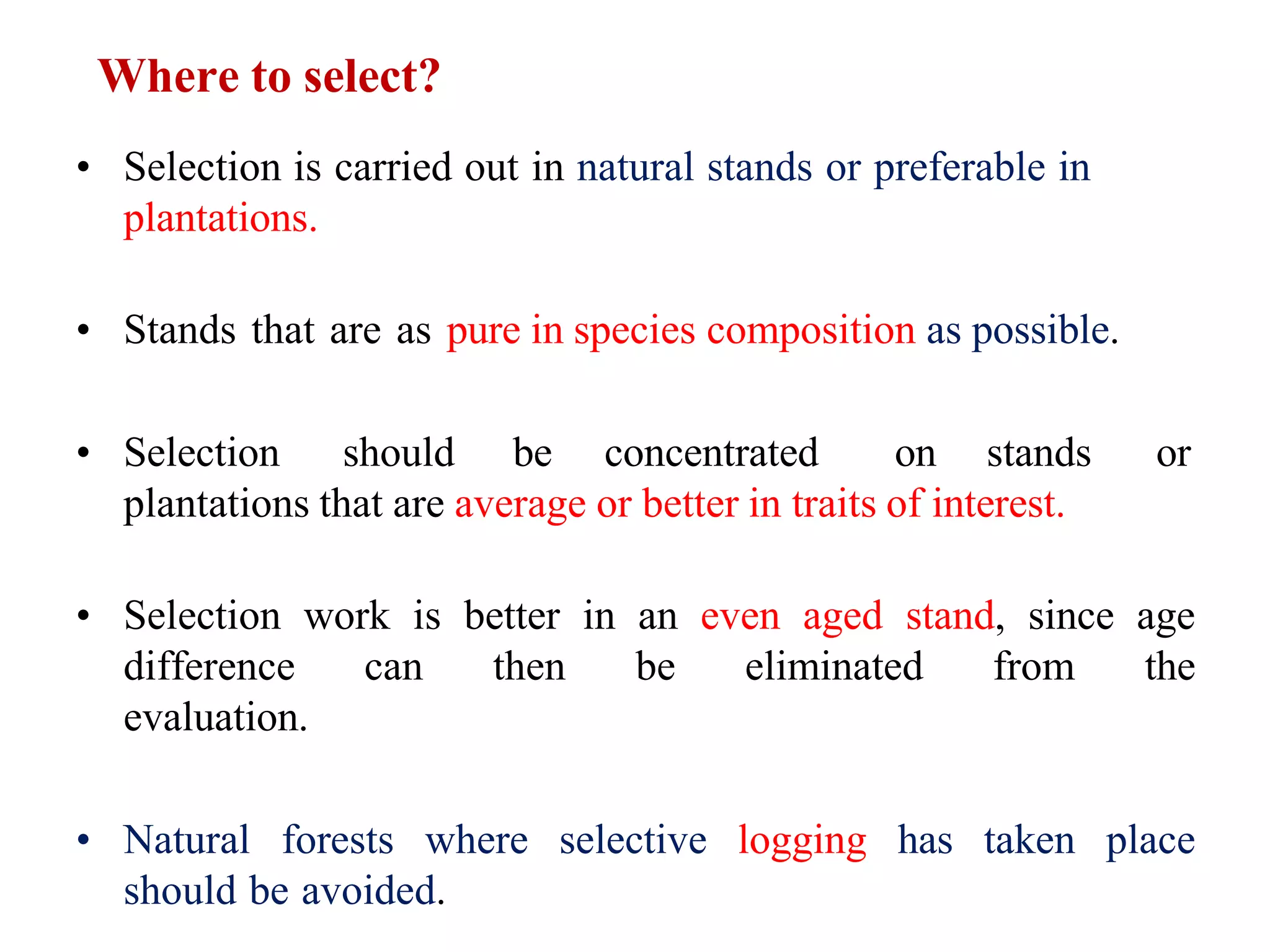 Where to select?

• Selection is carried out in natural stands or preferable in plantations.

• Stands that are as pure in species composition as possible.

• Selection should be concentrated on stands or plantations that are average or better in traits of interest.

• Selection work is better in an even aged stand, since age difference can then be eliminated from the evaluation.

• Natural forests where selective logging has taken place should be avoided.